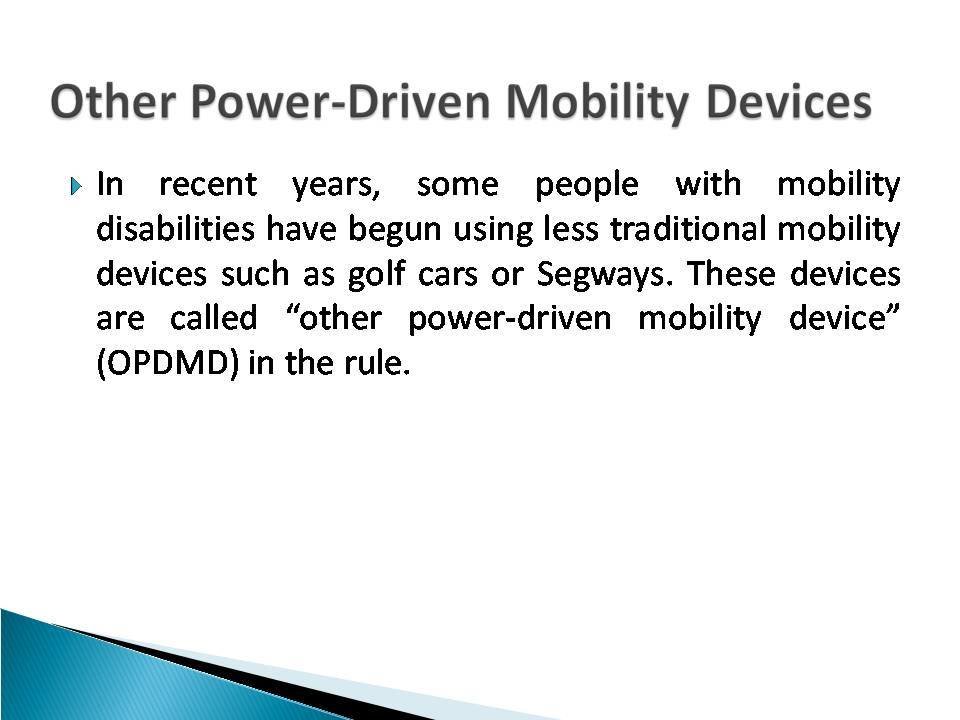 Other Power-Driven Mobility Devices

In recent years, some people with mobility disabilities have begun using less traditional mobility devices such as golf cars or Segways. These devices are called “other power-driven mobility device” (OPDMD) in the rule.